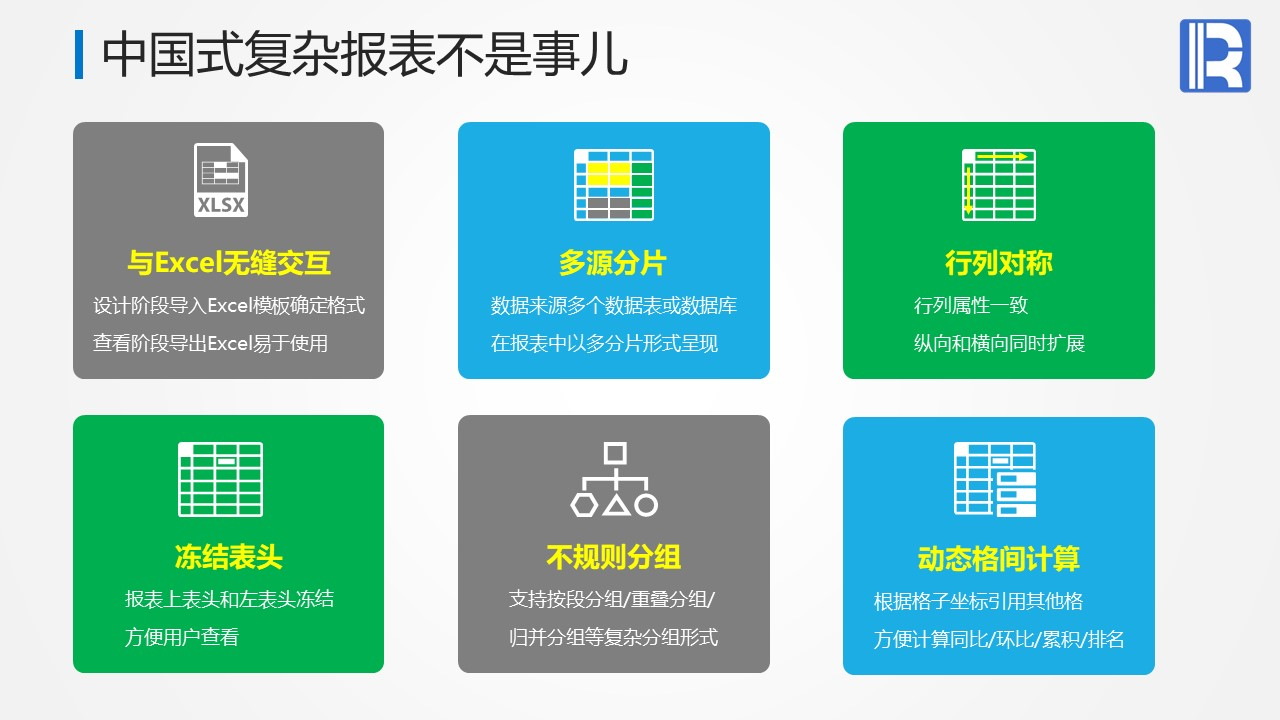 中国式复杂报表不是事儿

XLSX

与Excel无缝交互

设计阶段导入Excel模板确定格式

查看阶段导出Excel易于使用

多源分片

数据来源多个数据表或数据库

在报表中以多分片形式呈现

行列对称

行列属性一致

纵向和横向同时扩展

冻结表头

报表上表头和左表头冻结

方便用户查看

不规则分组

支持按段分组/重叠分组/

归并分组等复杂分组形式

动态格间计算

根据格子坐标引用其他格

方便计算同比/环比/累积/排名